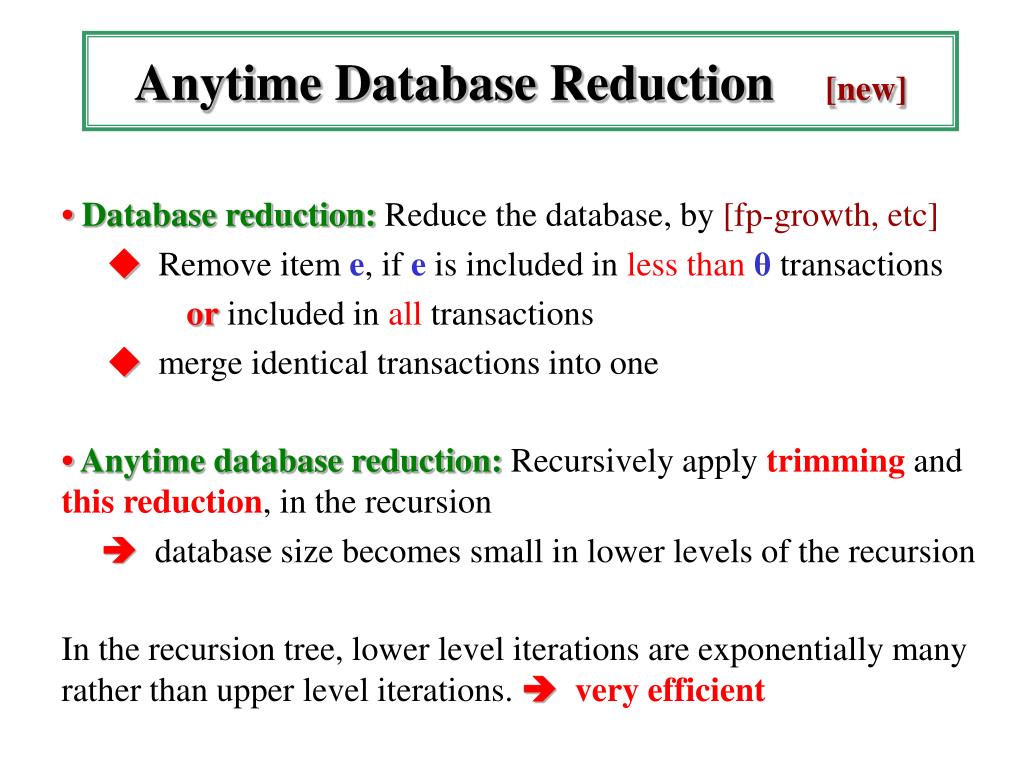 Anytime Database Reduction [new]

• Database reduction: Reduce the database, by [fp-growth, etc]

◆ Remove item e, if e is included in less than θ transactions or included in all transactions

◆ merge identical transactions into one

• Anytime database reduction: Recursively apply trimming and this reduction, in the recursion

➔ database size becomes small in lower levels of the recursion

In the recursion tree, lower level iterations are exponentially many rather than upper level iterations. ➔ very efficient